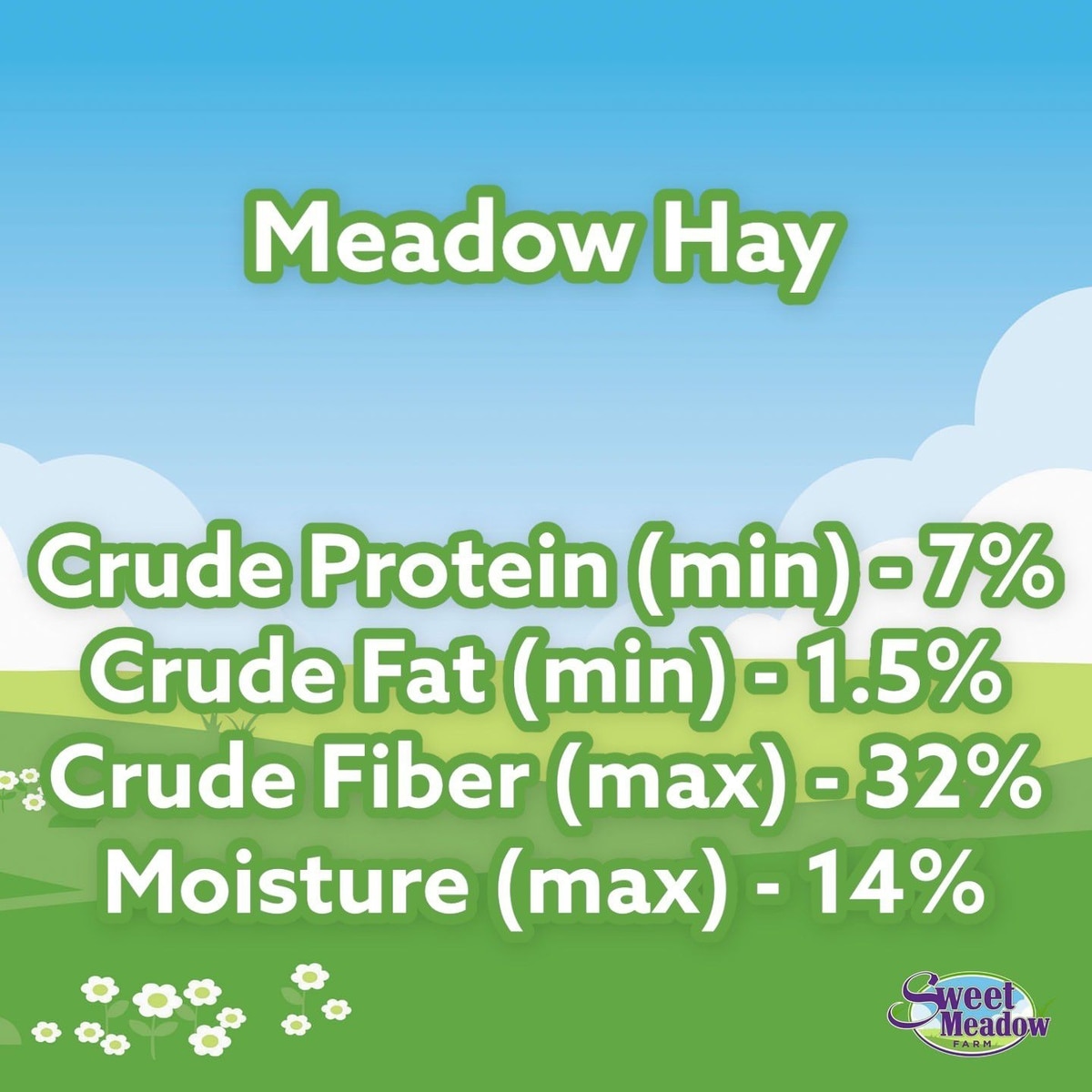 Meadow Hay

Crude Protein (min) - 7%
Crude Fat (min) - 1.5%
Crude Fiber (max) - 32%
Moisture (max) - 14%

Sweet Meadow FARM